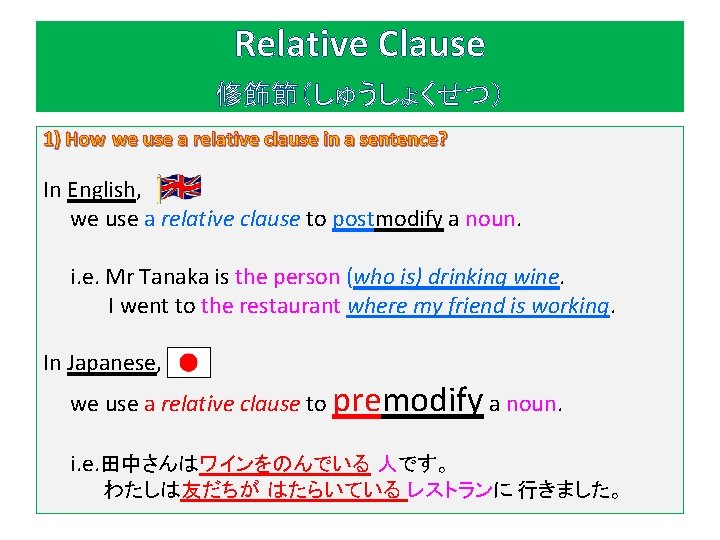 Relative Clause
修飾節(しゅうしょくせつ)

1) How we use a relative clause in a sentence?

In English,
we use a relative clause to postmodify a noun.

i.e. Mr Tanaka is the person (who is) drinking wine.
I went to the restaurant where my friend is working.

In Japanese,
we use a relative clause to premodify a noun.

i.e.田中さんはワインをのんでいる 人です。
わたしは友だちが はたらいている レストランに 行きました。